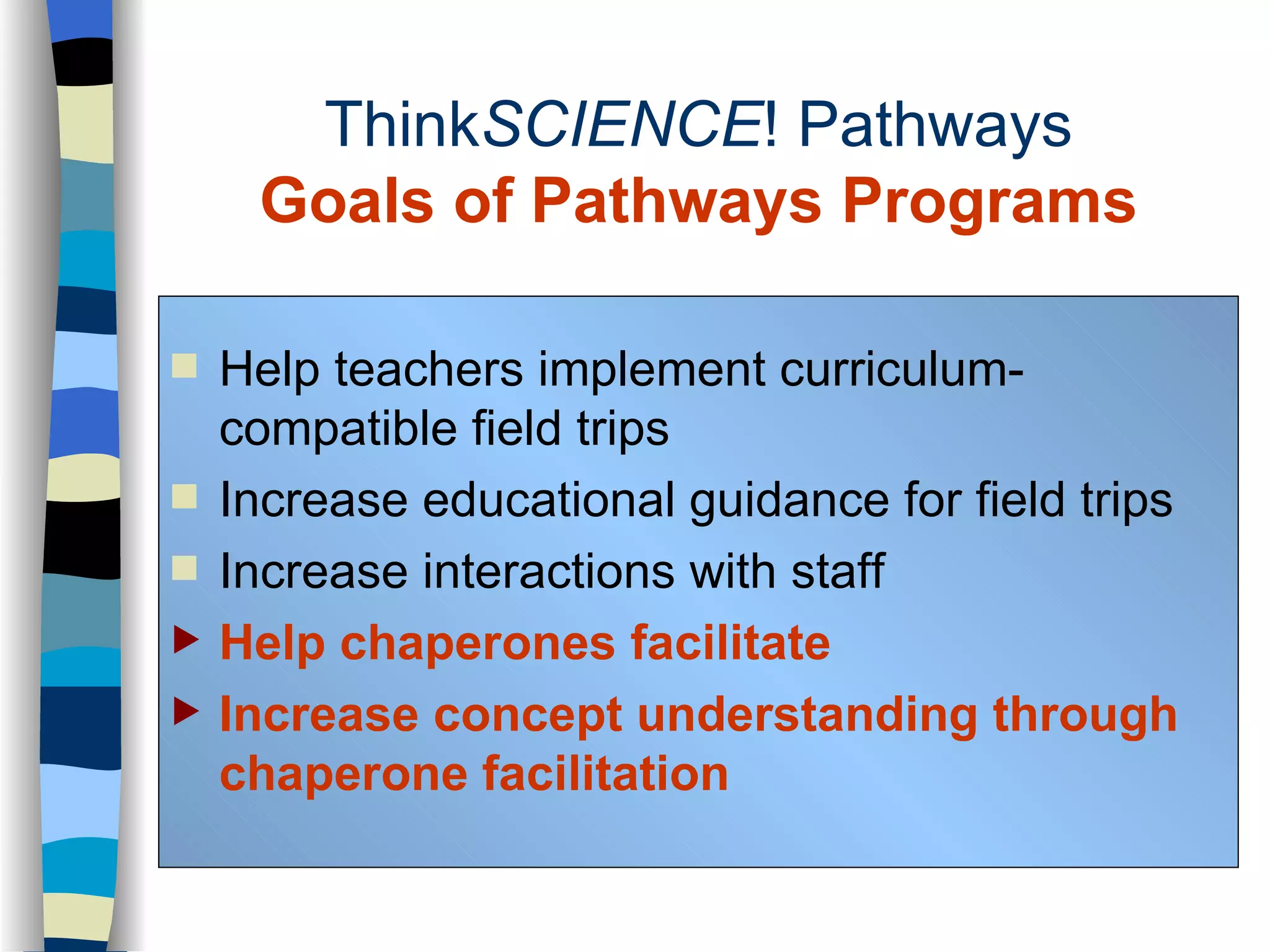 ThinkSCIENCE! Pathways
Goals of Pathways Programs

Help teachers implement curriculum-compatible field trips
Increase educational guidance for field trips
Increase interactions with staff
Help chaperones facilitate
Increase concept understanding through chaperone facilitation